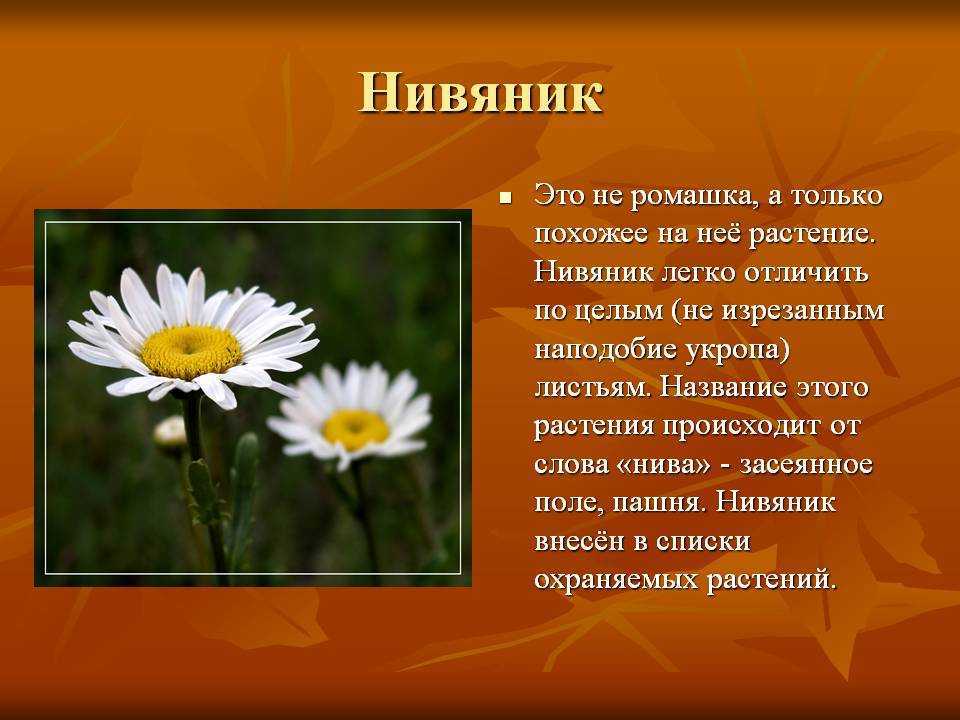 Нивяник

Это не ромашка, а только похожее на неё растение. Нивяник легко отличить по целым (не изрезанным наподобие укропа) листьям. Название этого растения происходит от слова «нива» - засеянное поле, пашня. Нивяник внесён в списки охраняемых растений.